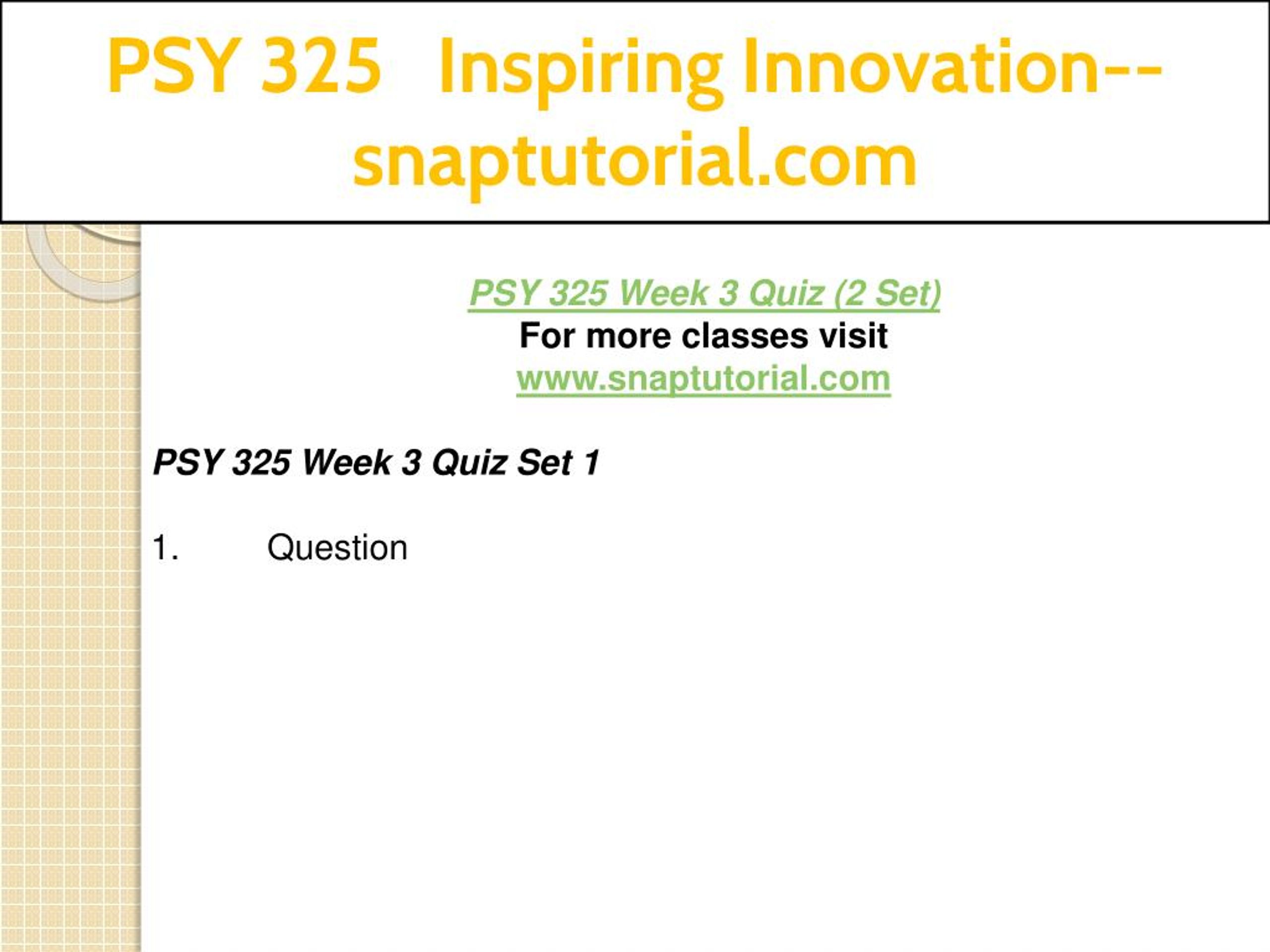 PSY 325 Inspiring Innovation--snaptutorial.com

PSY 325 Week 3 Quiz (2 Set)
For more classes visit
www.snaptutorial.com

PSY 325 Week 3 Quiz Set 1

1. Question